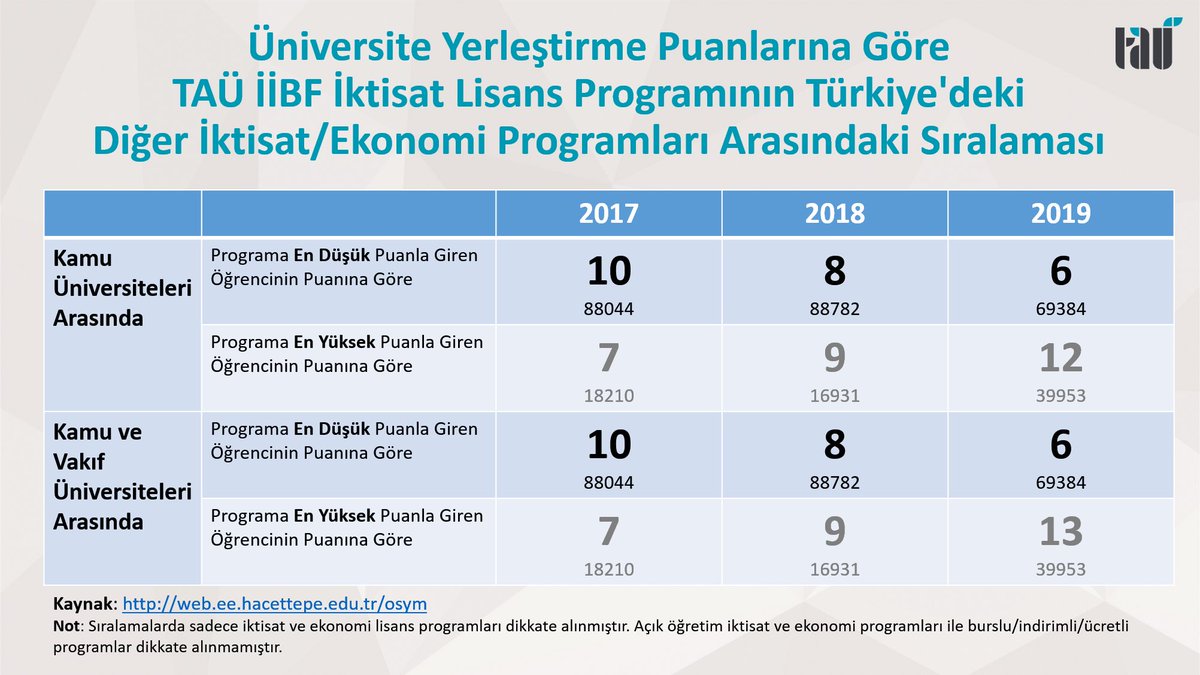 Üniversite Yerleştirme Puanlarına Göre
TAÜ İİBF İktisat Lisans Programının Türkiye'deki
Diğer İktisat/Ekonomi Programları Arasındaki Sıralaması

TAÜ

| | | 2017 | 2018 | 2019 |
|---|---|---|---|---|
| Kamu Üniversiteleri Arasında | Programa En Düşük Puanla Giren Öğrencinin Puanına Göre | 10 88044 | 8 88782 | 6 69384 |
| | Programa En Yüksek Puanla Giren Öğrencinin Puanına Göre | 7 18210 | 9 16931 | 12 39953 |
| Kamu ve Vakıf Üniversiteleri Arasında | Programa En Düşük Puanla Giren Öğrencinin Puanına Göre | 10 88044 | 8 88782 | 6 69384 |
| | Programa En Yüksek Puanla Giren Öğrencinin Puanına Göre | 7 18210 | 9 16931 | 13 39953 |

Kaynak: http://web.ee.hacettepe.edu.tr/osym
Not: Sıralamalarda sadece iktisat ve ekonomi lisans programları dikkate alınmıştır. Açık öğretim iktisat ve ekonomi programları ile burslu/indirimli/ücretli programlar dikkate alınmamıştır.